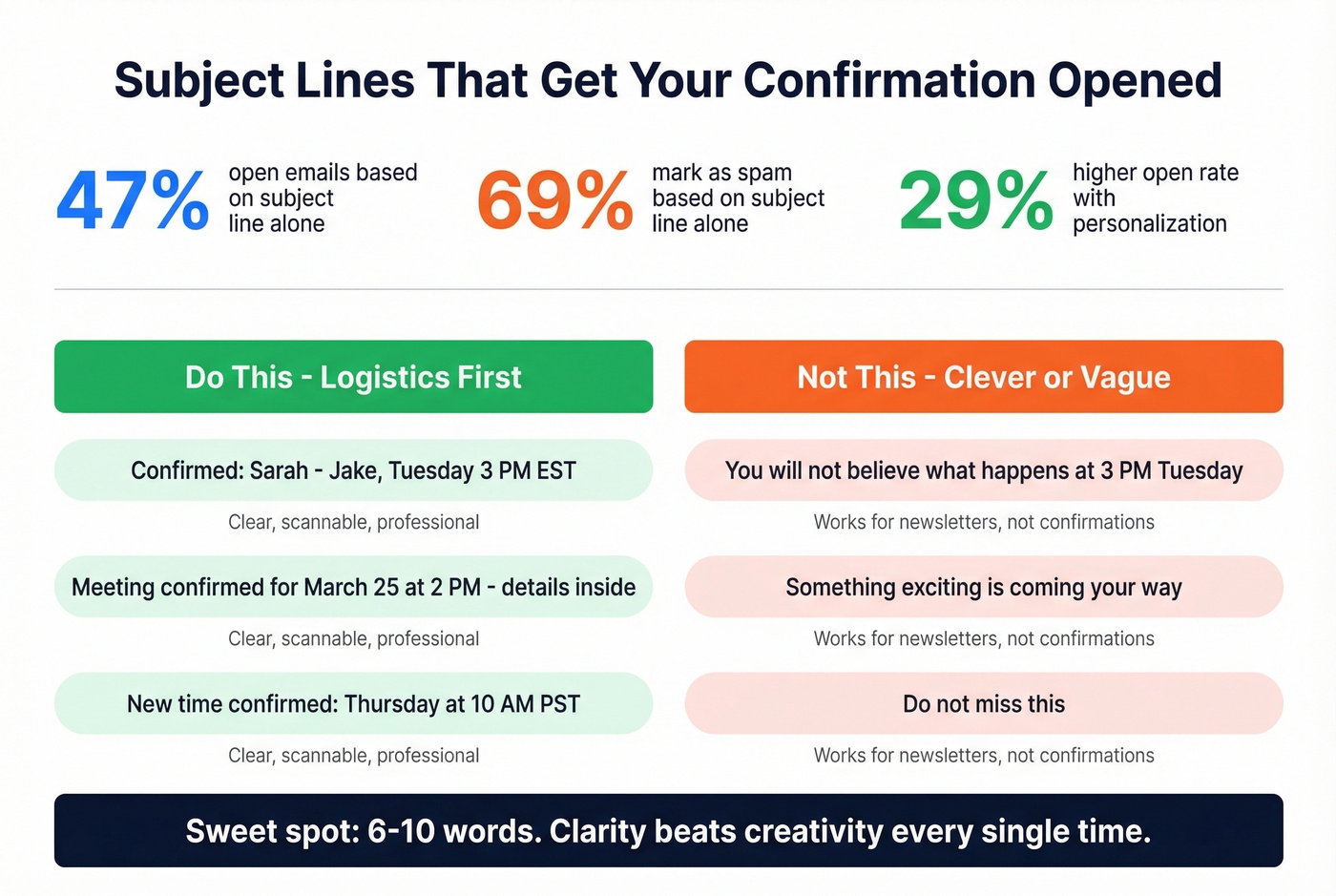 Subject Lines That Get Your Confirmation Opened

47% open emails based on subject line alone

69% mark as spam based on subject line alone

29% higher open rate with personalization

Do This - Logistics First

Confirmed: Sarah - Jake, Tuesday 3 PM EST

Clear, scannable, professional

Meeting confirmed for March 25 at 2 PM - details inside

Clear, scannable, professional

New time confirmed: Thursday at 10 AM PST

Clear, scannable, professional

Not This - Clever or Vague

You will not believe what happens at 3 PM Tuesday

Works for newsletters, not confirmations

Something exciting is coming your way

Works for newsletters, not confirmations

Do not miss this

Works for newsletters, not confirmations

Sweet spot: 6-10 words. Clarity beats creativity every single time.